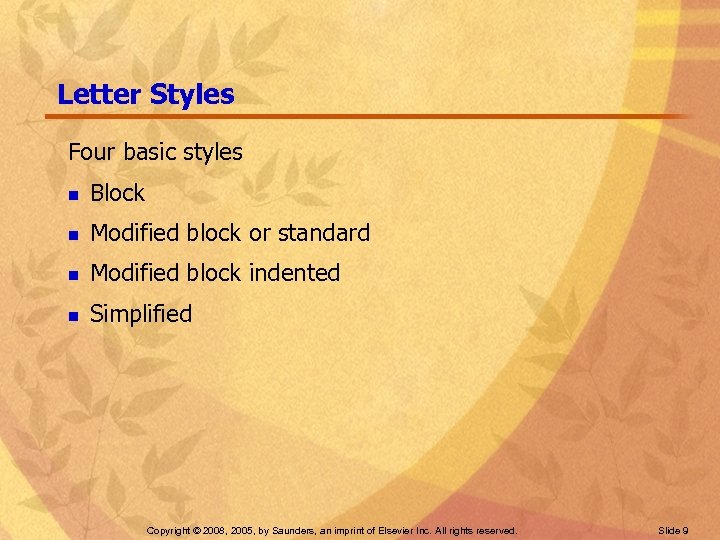 Letter Styles

Four basic styles

- Block
- Modified block or standard
- Modified block indented
- Simplified

Copyright © 2008, 2005, by Saunders, an imprint of Elsevier Inc. All rights reserved.

Slide 9